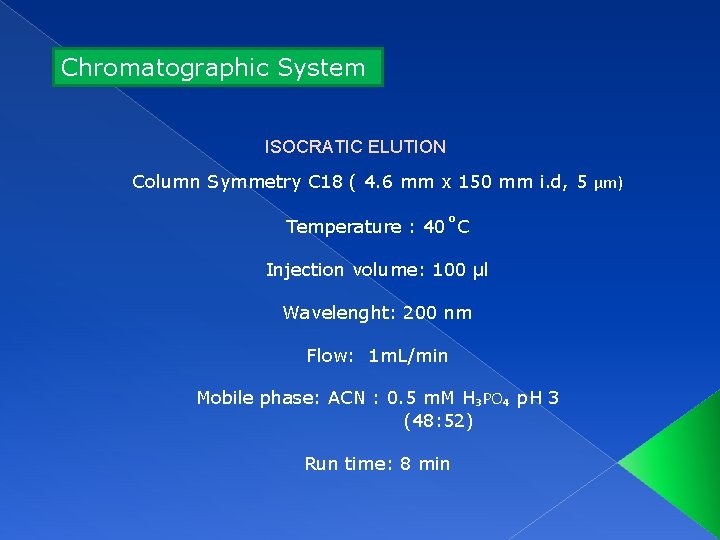 Chromatographic System

ISOCRATIC ELUTION

Column Symmetry C18 ( 4.6 mm x 150 mm i.d, 5 μm)

Temperature : 40 °C

Injection volume: 100 μl

Wavelenght: 200 nm

Flow: 1mL/min

Mobile phase: ACN : 0.5 mM $H_3PO_4$ pH 3 (48:52)

Run time: 8 min